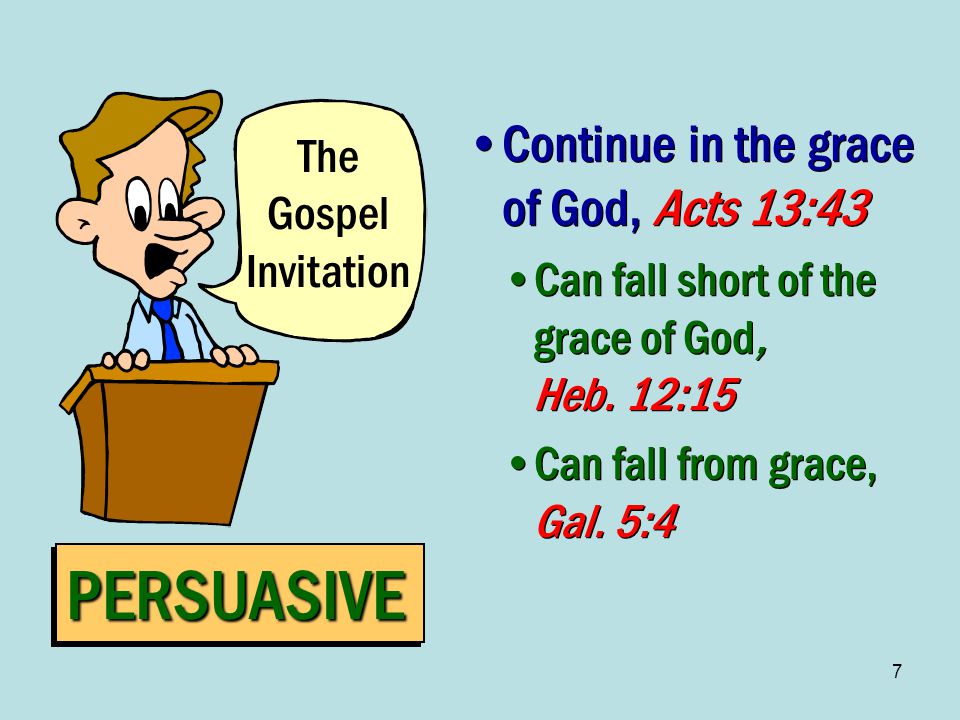 The Gospel Invitation

PERSUASIVE

• Continue in the grace of God, Acts 13:43

• Can fall short of the grace of God, Heb. 12:15

• Can fall from grace, Gal. 5:4

7